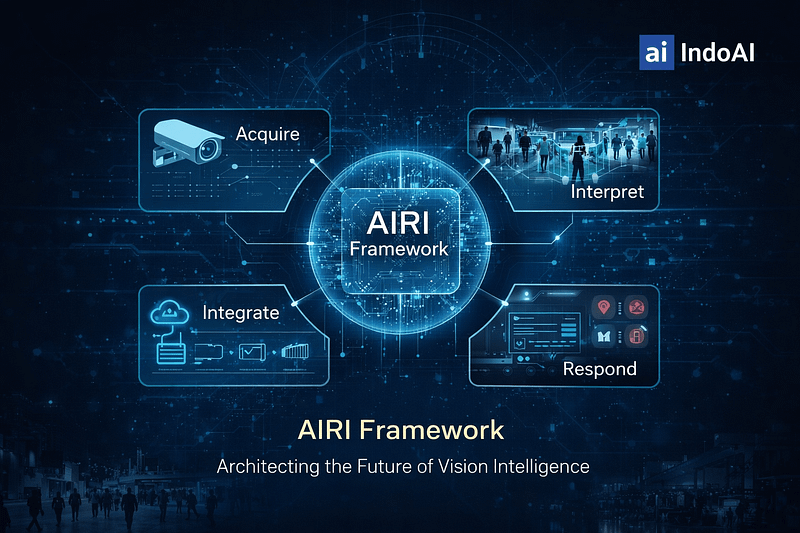 ai IndoAI

Acquire

Interpret

AIRI Framework

Integrate

Respond

AIRI Framework

Architecting the Future of Vision Intelligence